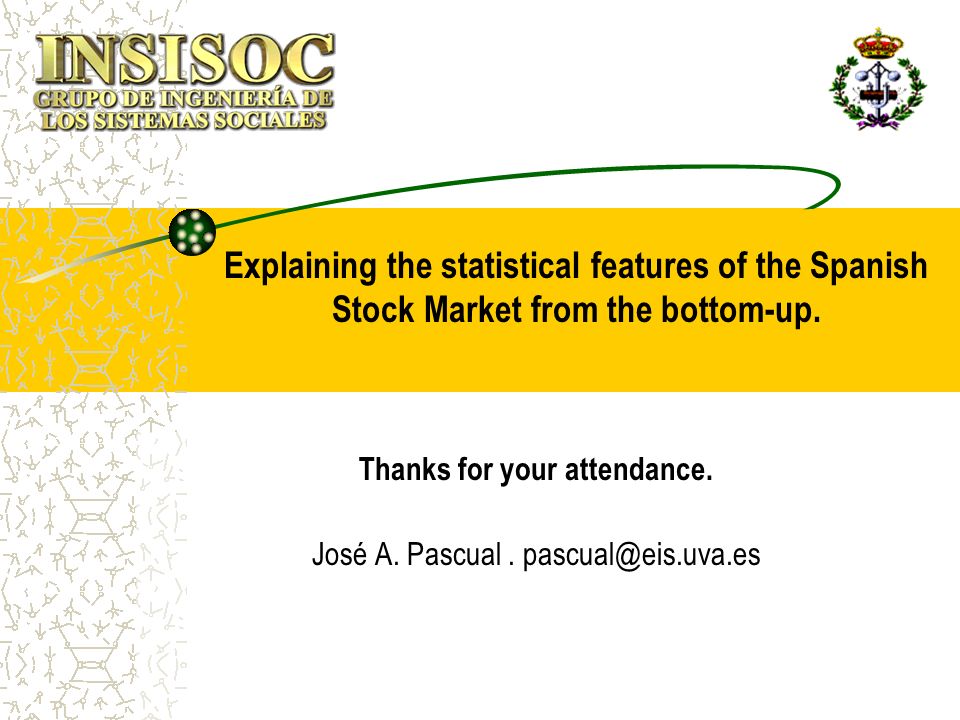 INSISOC
GRUPO DE INGENIERÍA DE
LOS SISTEMAS SOCIALES

Explaining the statistical features of the Spanish Stock Market from the bottom-up.

Thanks for your attendance.

José A. Pascual . pascual@eis.uva.es